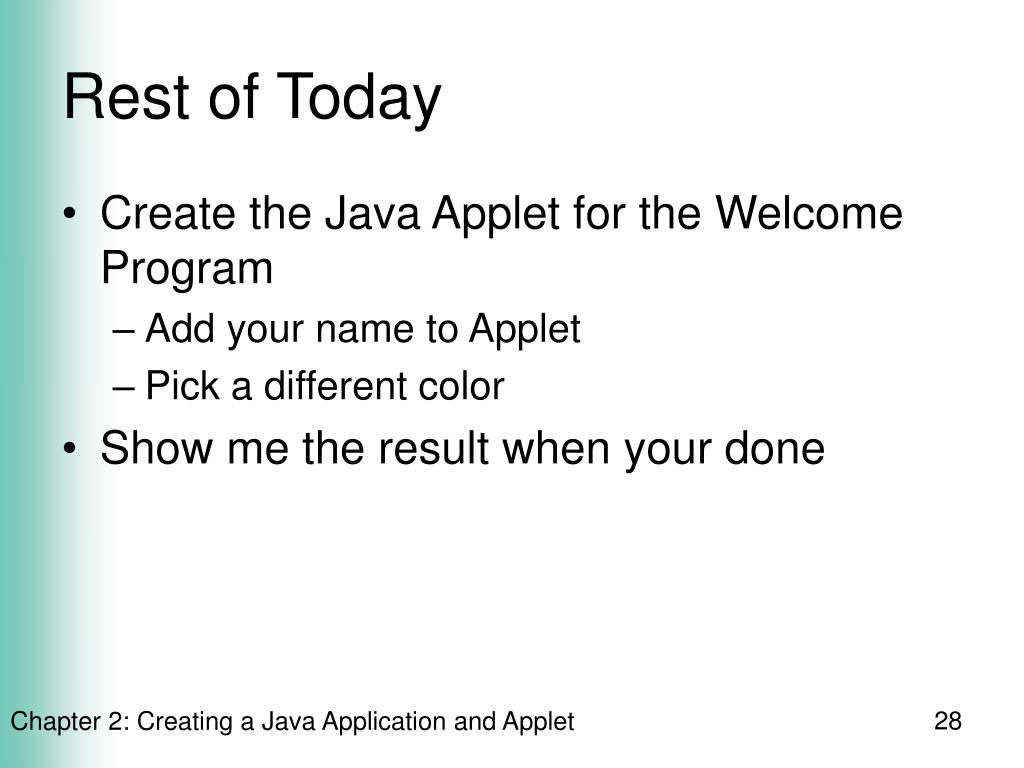 Rest of Today

• Create the Java Applet for the Welcome Program
– Add your name to Applet
– Pick a different color
• Show me the result when your done

Chapter 2: Creating a Java Application and Applet

28